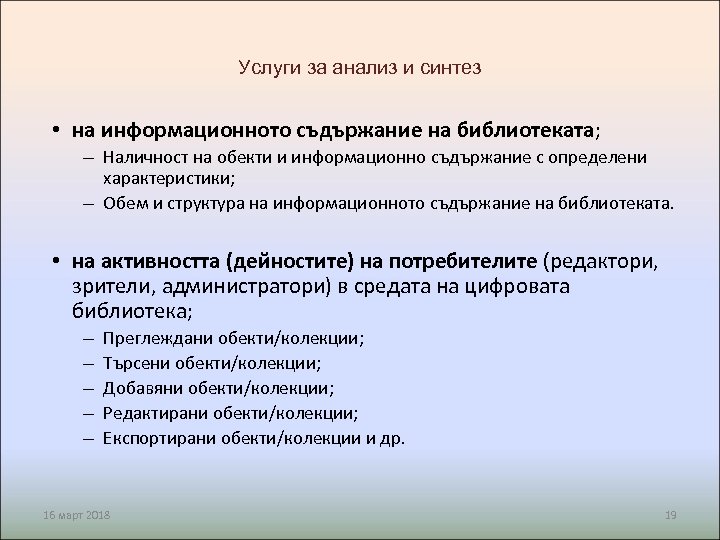 Услуги за анализ и синтез

• на информационното съдържание на библиотеката;
– Наличност на обекти и информационно съдържание с определени характеристики;
– Обем и структура на информационното съдържание на библиотеката.

• на активността (дейностите) на потребителите (редактори, зрители, администратори) в средата на цифровата библиотека;
– Преглеждани обекти/колекции;
– Търсени обекти/колекции;
– Добавяни обекти/колекции;
– Редактирани обекти/колекции;
– Експортирани обекти/колекции и др.

16 март 2018

19